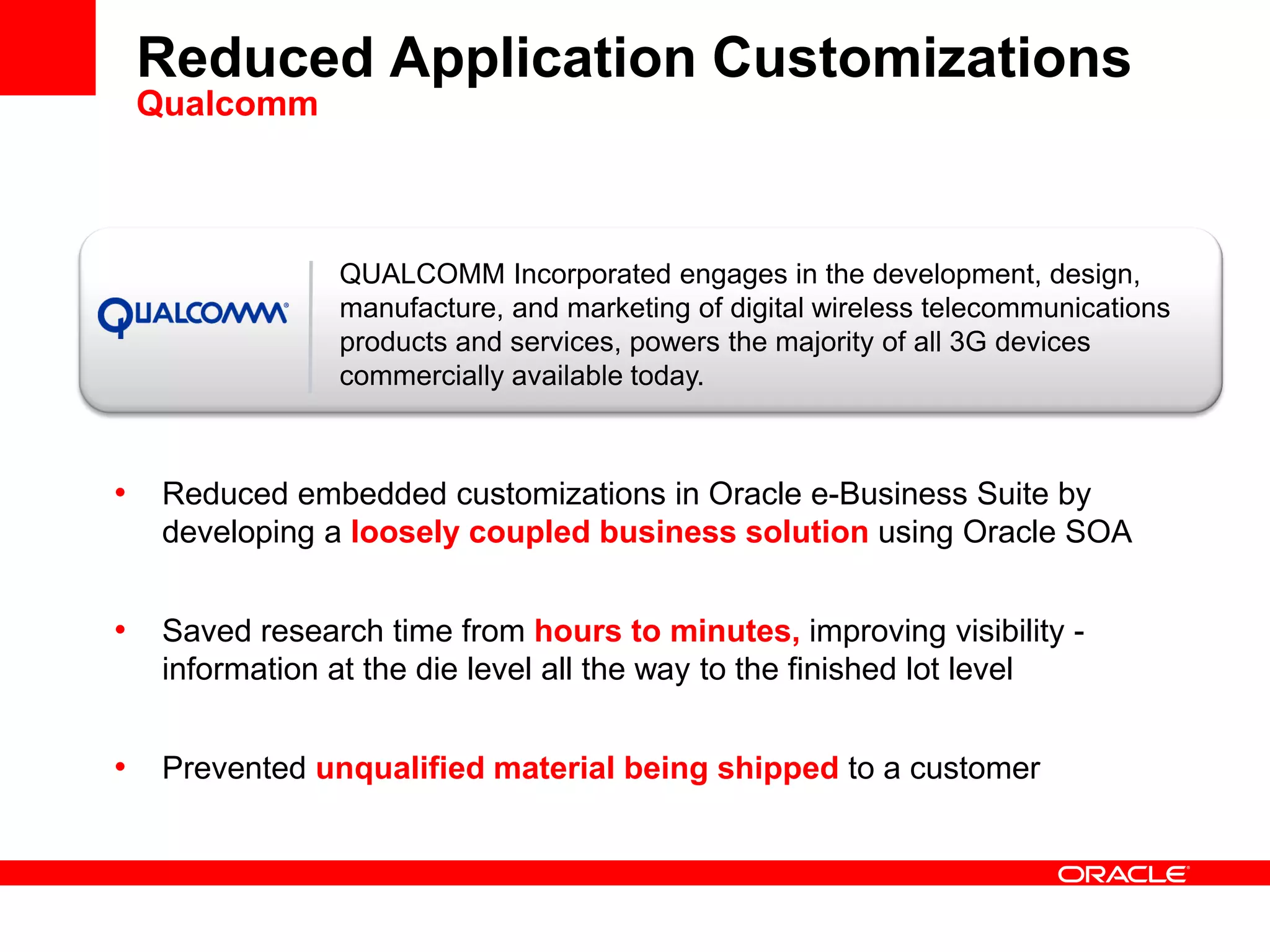 Reduced Application Customizations
Qualcomm

QUALCOMM

QUALCOMM Incorporated engages in the development, design, manufacture, and marketing of digital wireless telecommunications products and services, powers the majority of all 3G devices commercially available today.

• Reduced embedded customizations in Oracle e-Business Suite by developing a loosely coupled business solution using Oracle SOA

• Saved research time from hours to minutes, improving visibility - information at the die level all the way to the finished lot level

• Prevented unqualified material being shipped to a customer

ORACLE